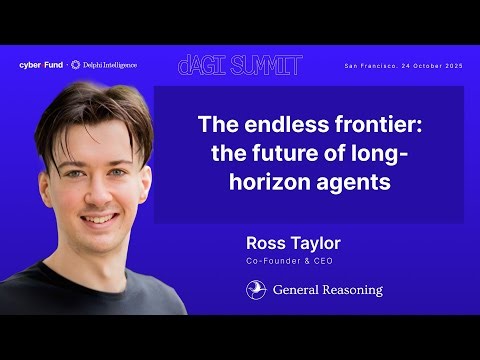 cyber•Fund · Delphi Intelligence

dAGI SUMMIT

San Francisco. 24 October 2025

The endless frontier: the future of long-horizon agents

Ross Taylor

Co-Founder & CEO

General Reasoning